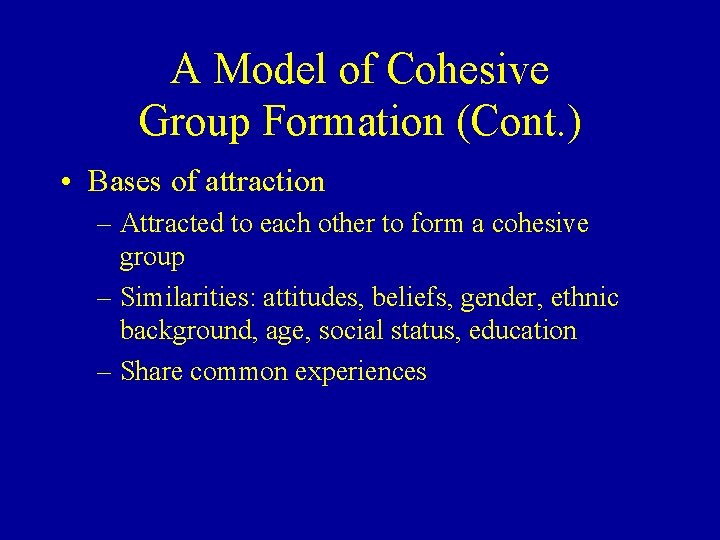 A Model of Cohesive Group Formation (Cont.)

• Bases of attraction
– Attracted to each other to form a cohesive group
– Similarities: attitudes, beliefs, gender, ethnic background, age, social status, education
– Share common experiences